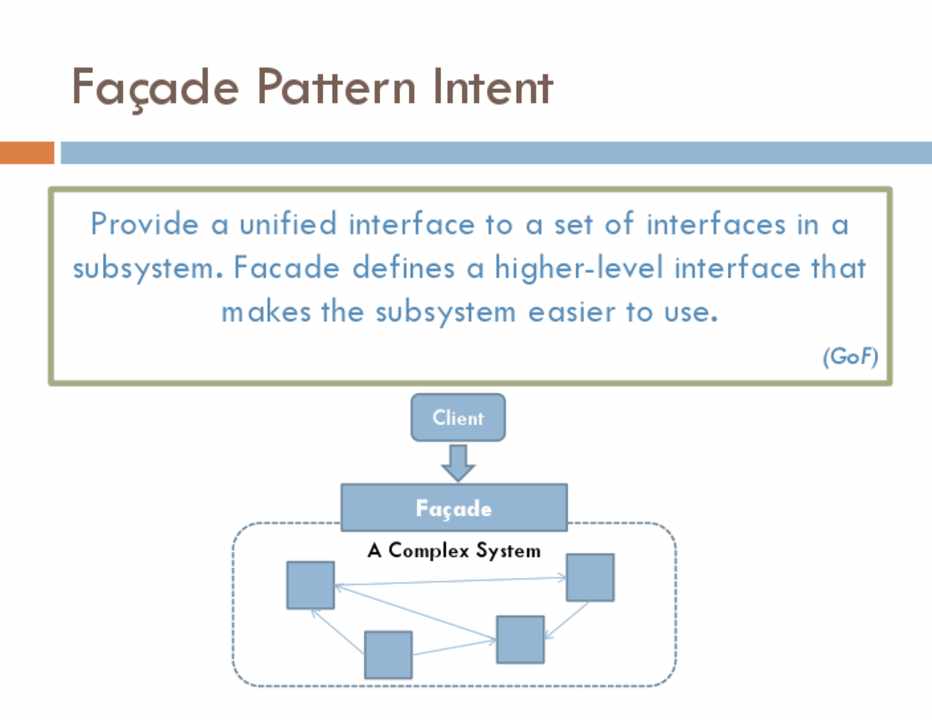 Façade Pattern Intent

Provide a unified interface to a set of interfaces in a subsystem. Facade defines a higher-level interface that makes the subsystem easier to use.

(GoF)

Client

Façade

A Complex System